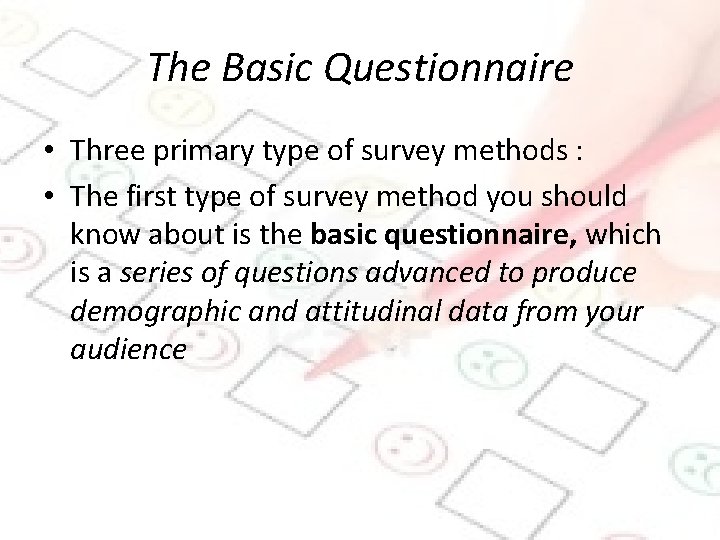 The Basic Questionnaire

• Three primary type of survey methods :

• The first type of survey method you should know about is the basic questionnaire, which is a series of questions advanced to produce demographic and attitudinal data from your audience